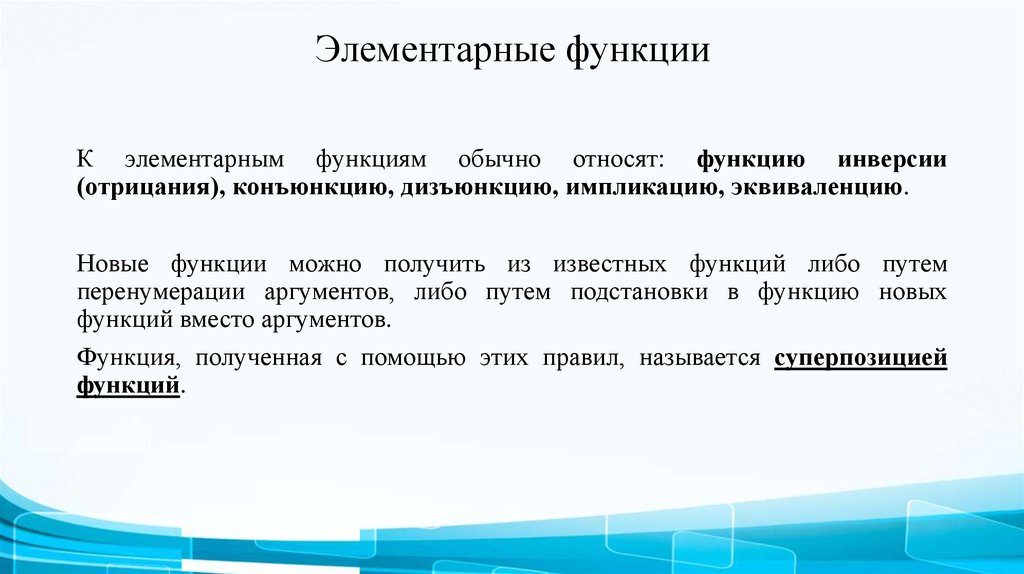 Элементарные функции

К элементарным функциям обычно относят: функцию инверсии (отрицания), конъюнкцию, дизъюнкцию, импликацию, эквиваленцию.

Новые функции можно получить из известных функций либо путем перенумерации аргументов, либо путем подстановки в функцию новых функций вместо аргументов.

Функция, полученная с помощью этих правил, называется суперпозицией функций.